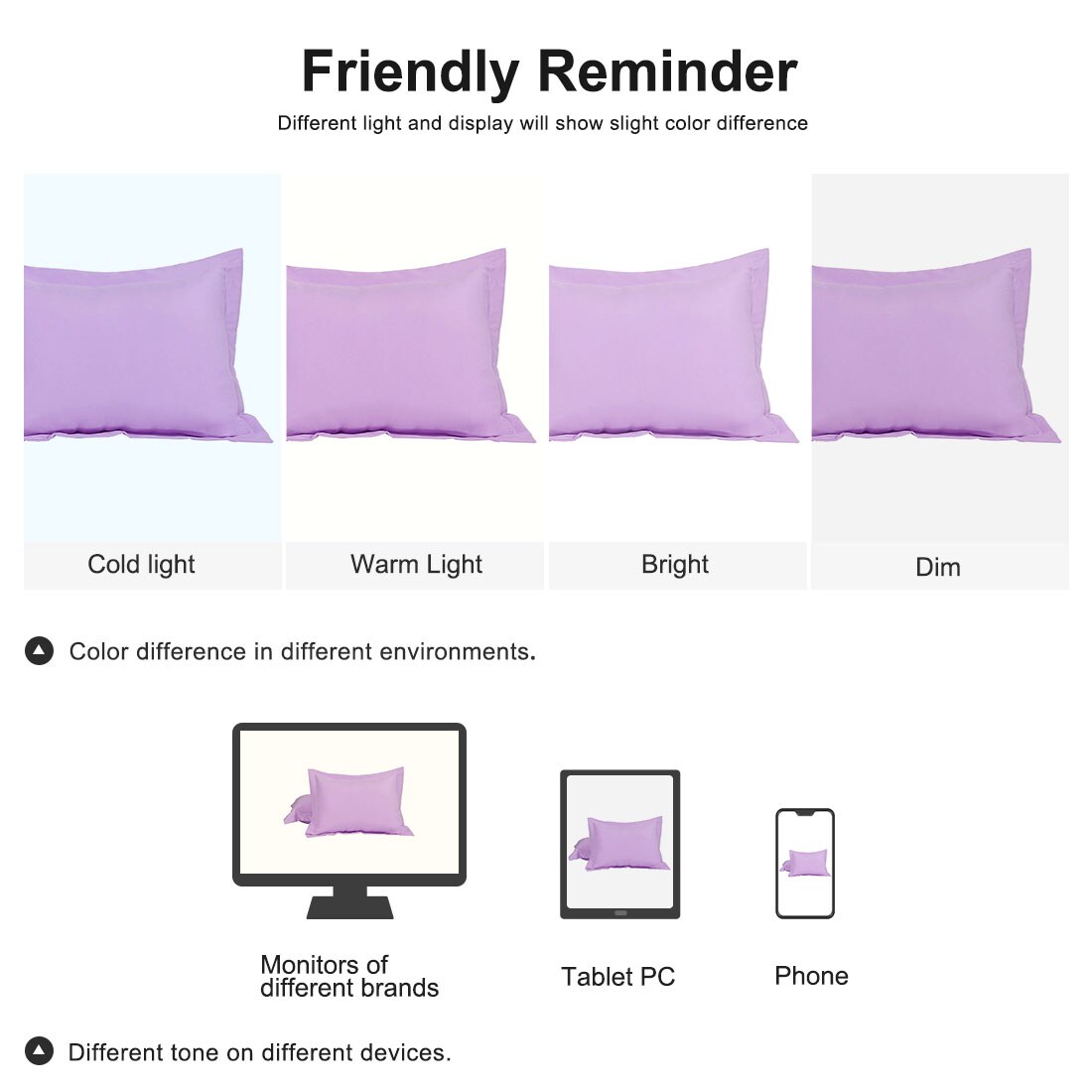 Friendly Reminder

Different light and display will show slight color difference

Cold light

Warm Light

Bright

Dim

Color difference in different environments.

Monitors of different brands

Tablet PC

Phone

Different tone on different devices.